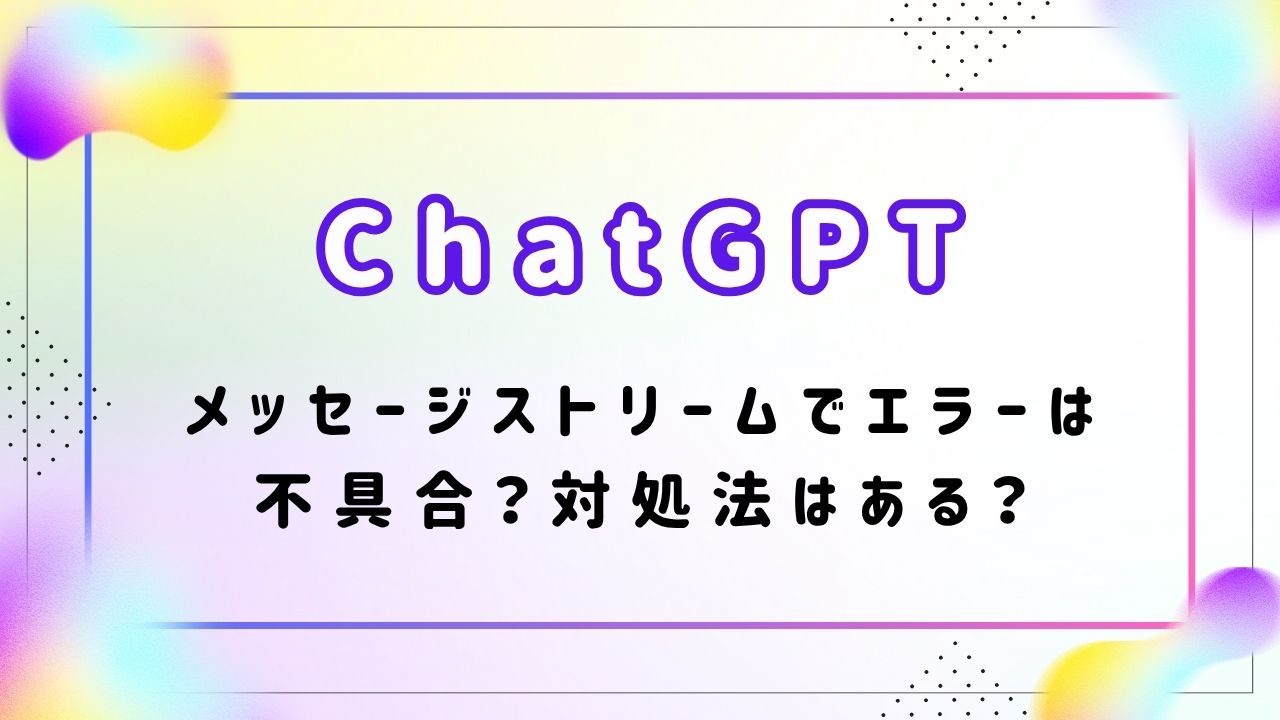 ChatGPT

メッセージストリームでエラーは不具合？対処法はある？